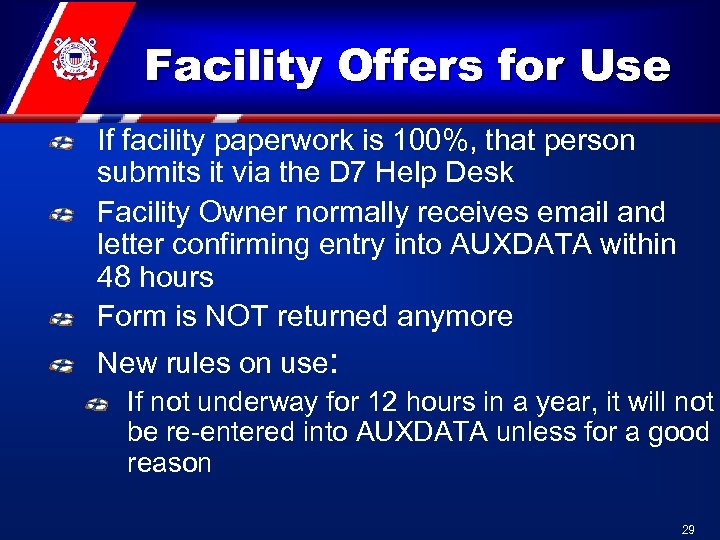 Facility Offers for Use

If facility paperwork is 100%, that person submits it via the D7 Help Desk

Facility Owner normally receives email and letter confirming entry into AUXDATA within 48 hours

Form is NOT returned anymore

New rules on use:

If not underway for 12 hours in a year, it will not be re-entered into AUXDATA unless for a good reason

29